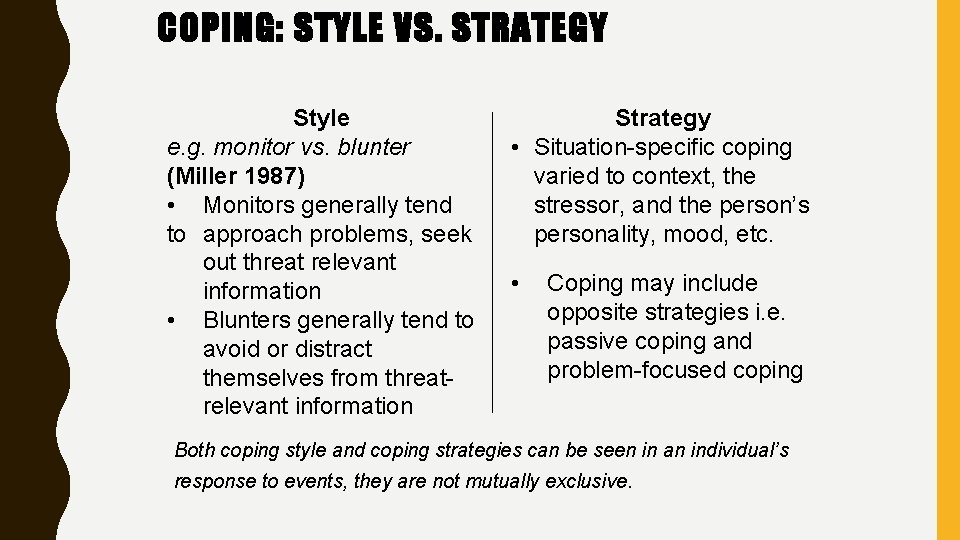 COPING: STYLE VS. STRATEGY

Style
e.g. monitor vs. blunter
(Miller 1987)
• Monitors generally tend to approach problems, seek out threat relevant information
• Blunters generally tend to avoid or distract themselves from threat-relevant information

Strategy
• Situation-specific coping varied to context, the stressor, and the person's personality, mood, etc.
• Coping may include opposite strategies i.e. passive coping and problem-focused coping

Both coping style and coping strategies can be seen in an individual's response to events, they are not mutually exclusive.